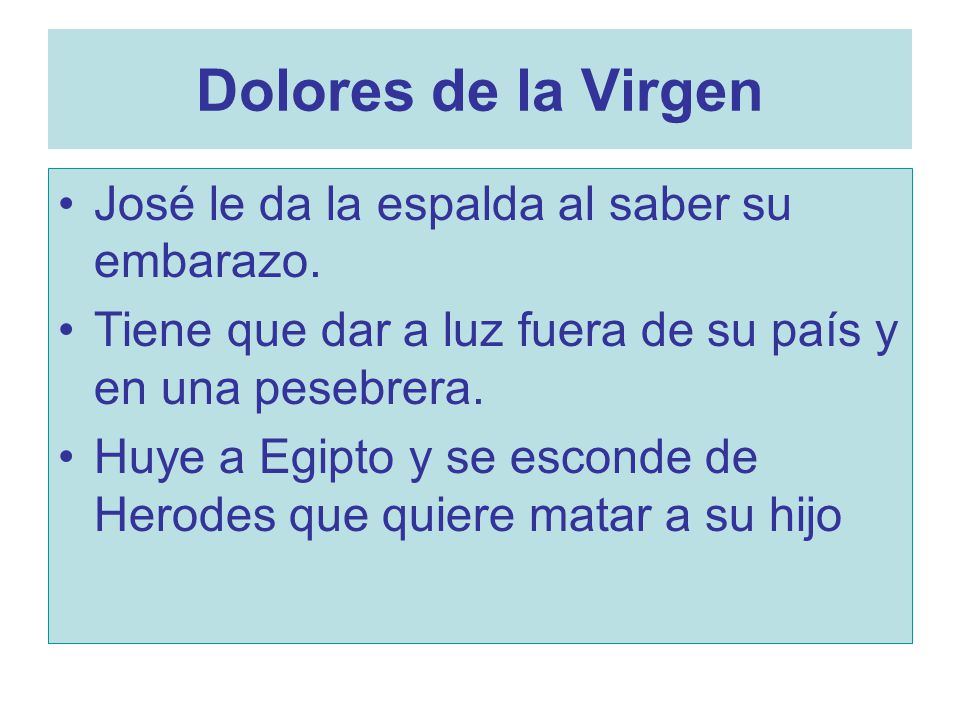 Dolores de la Virgen

• José le da la espalda al saber su embarazo.
• Tiene que dar a luz fuera de su país y en una pesebrera.
• Huye a Egipto y se esconde de Herodes que quiere matar a su hijo